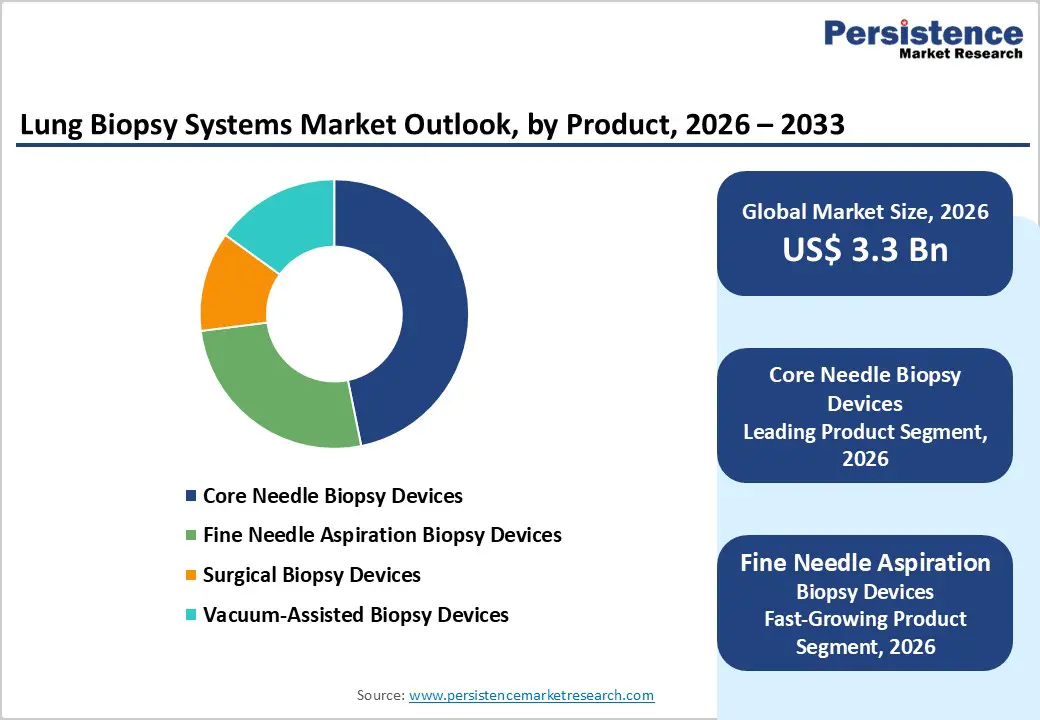 Persistence
Market Research

Lung Biopsy Systems Market Outlook, by Product, 2026 – 2033

Core Needle Biopsy Devices
Fine Needle Aspiration Biopsy Devices
Surgical Biopsy Devices
Vacuum-Assisted Biopsy Devices

Global Market Size, 2026
US$ 3.3 Bn

Core Needle Biopsy Devices
Leading Product Segment, 2026

Fine Needle Aspiration
Biopsy Devices
Fast-Growing Product Segment, 2026

Source: www.persistencemarketresearch.com